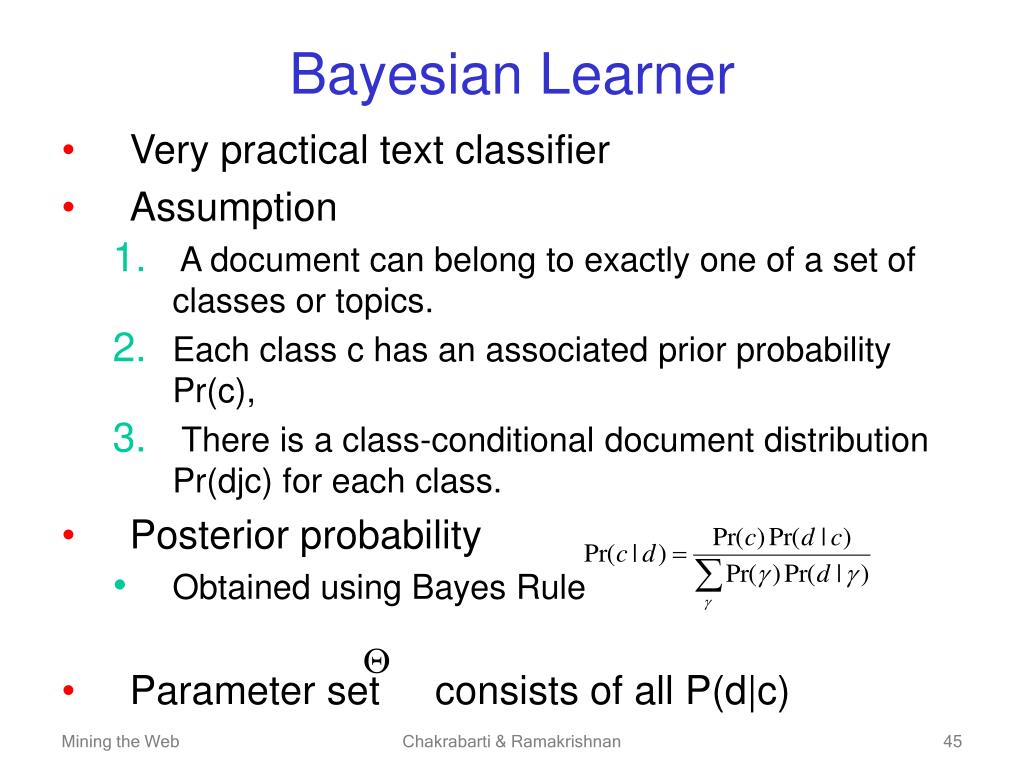 Bayesian Learner

• Very practical text classifier
• Assumption
1. A document can belong to exactly one of a set of classes or topics.
2. Each class c has an associated prior probability Pr(c),
3. There is a class-conditional document distribution Pr(djc) for each class.
• Posterior probability
• Obtained using Bayes Rule

$\Pr(c \mid d) = \frac{\Pr(c)\Pr(d \mid c)}{\sum_{\gamma} \Pr(\gamma)\Pr(d \mid \gamma)}$

• Parameter set $\Theta$ consists of all P(d|c)

Mining the Web
Chakrabarti & Ramakrishnan
45